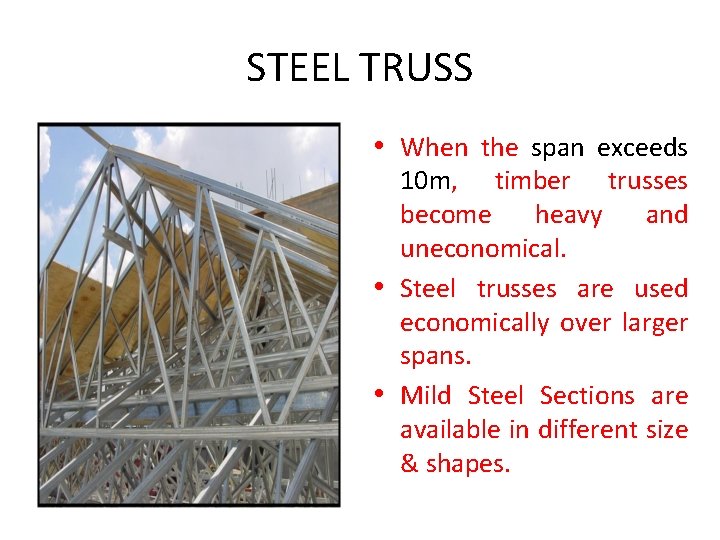 STEEL TRUSS

• When the span exceeds 10m, timber trusses become heavy and uneconomical.

• Steel trusses are used economically over larger spans.

• Mild Steel Sections are available in different size & shapes.